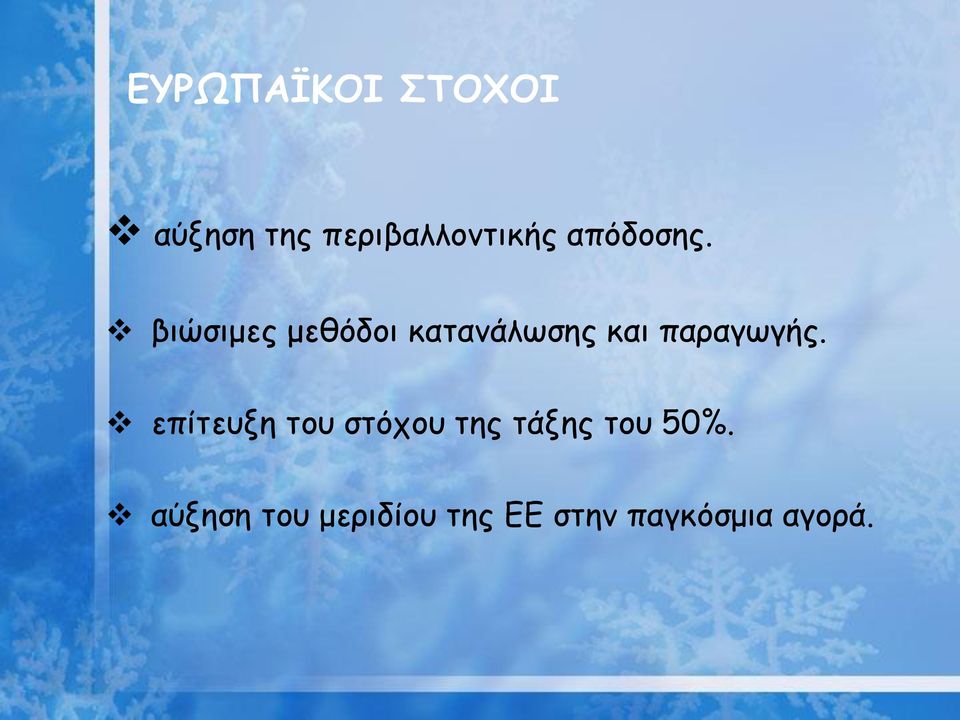 ΕΥΡΩΠΑΪΚΟΙ ΣΤΟΧΟΙ

❖ αύξηση της περιβαλλοντικής απόδοσης.

❖ βιώσιμες μεθόδοι κατανάλωσης και παραγωγής.

❖ επίτευξη του στόχου της τάξης του 50%.

❖ αύξηση του μεριδίου της ΕΕ στην παγκόσμια αγορά.